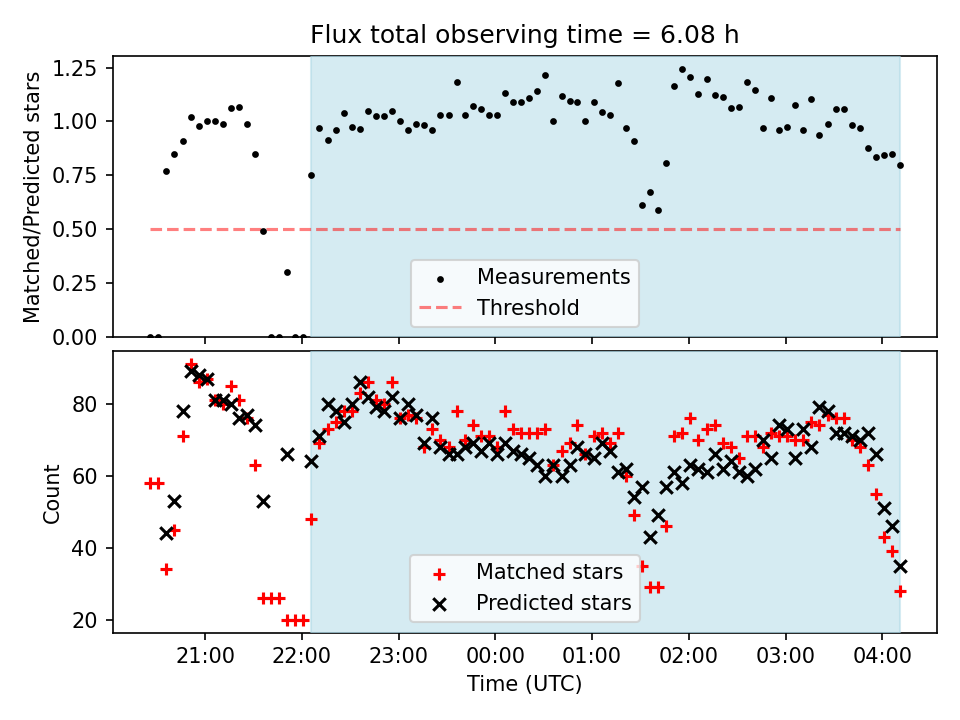 Flux total observing time = 6.08 h

Matched/Predicted stars

1.25
1.00
0.75
0.50
0.25
0.00

Measurements
Threshold

Count

80
60
40
20

Matched stars
Predicted stars

21:00 22:00 23:00 00:00 01:00 02:00 03:00 04:00

Time (UTC)